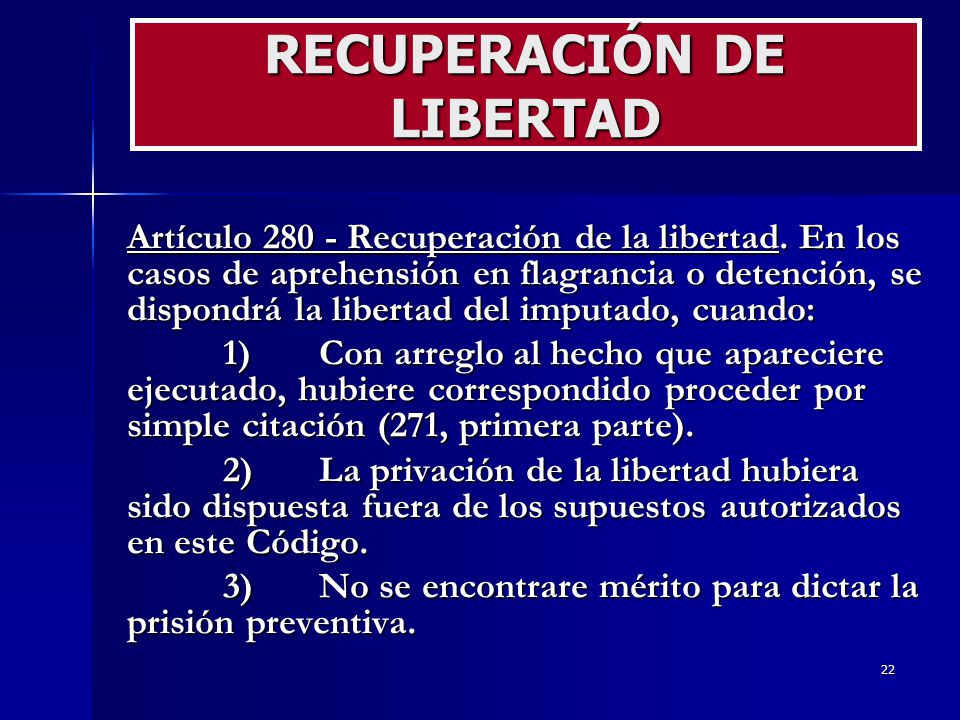 RECUPERACIÓN DE LIBERTAD

Artículo 280 - Recuperación de la libertad. En los casos de aprehensión en flagrancia o detención, se dispondrá la libertad del imputado, cuando:

1) Con arreglo al hecho que apareciere ejecutado, hubiere correspondido proceder por simple citación (271, primera parte).

2) La privación de la libertad hubiera sido dispuesta fuera de los supuestos autorizados en este Código.

3) No se encontrare mérito para dictar la prisión preventiva.

22